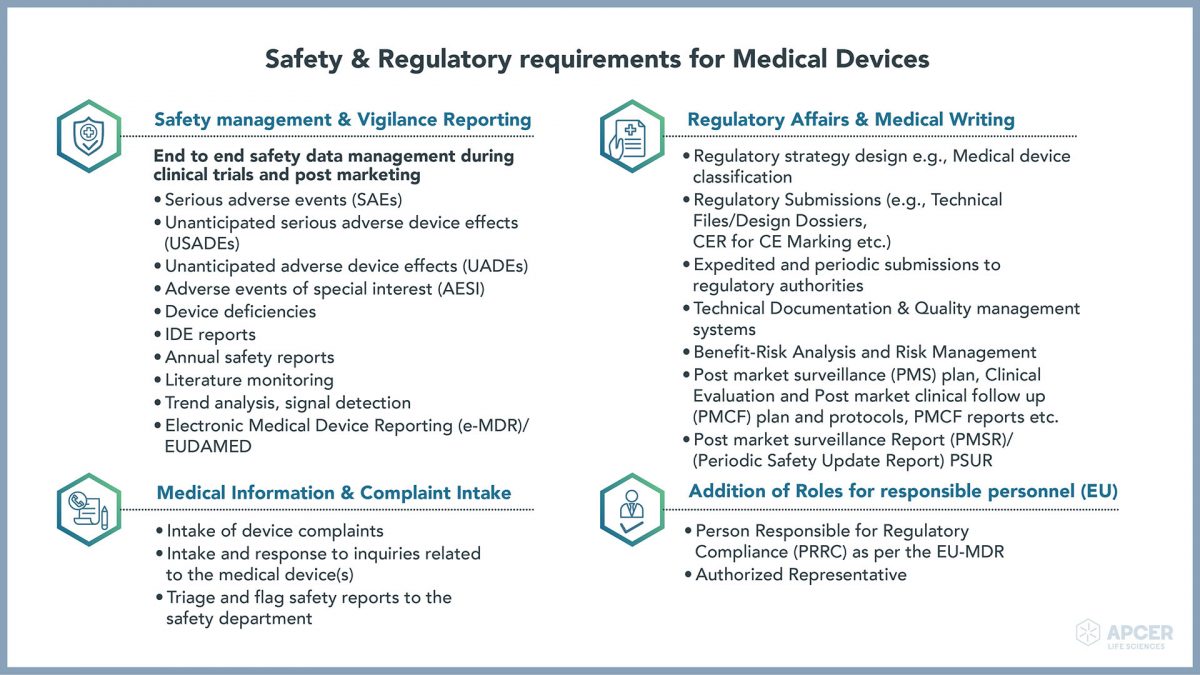 Safety & Regulatory requirements for Medical Devices

Safety management & Vigilance Reporting

End to end safety data management during clinical trials and post marketing
• Serious adverse events (SAEs)
• Unanticipated serious adverse device effects (USADEs)
• Unanticipated adverse device effects (UADEs)
• Adverse events of special interest (AESI)
• Device deficiencies
• IDE reports
• Annual safety reports
• Literature monitoring
• Trend analysis, signal detection
• Electronic Medical Device Reporting (e-MDR)/ EUDAMED

Medical Information & Complaint Intake

• Intake of device complaints
• Intake and response to inquiries related to the medical device(s)
• Triage and flag safety reports to the safety department

Regulatory Affairs & Medical Writing

• Regulatory strategy design e.g., Medical device classification
• Regulatory Submissions (e.g., Technical Files/Design Dossiers, CER for CE Marking etc.)
• Expedited and periodic submissions to regulatory authorities
• Technical Documentation & Quality management systems
• Benefit-Risk Analysis and Risk Management
• Post market surveillance (PMS) plan, Clinical Evaluation and Post market clinical follow up (PMCF) plan and protocols, PMCF reports etc.
• Post market surveillance Report (PMSR)/ (Periodic Safety Update Report) PSUR

Addition of Roles for responsible personnel (EU)

• Person Responsible for Regulatory Compliance (PRRC) as per the EU-MDR
• Authorized Representative

APCER LIFE SCIENCES